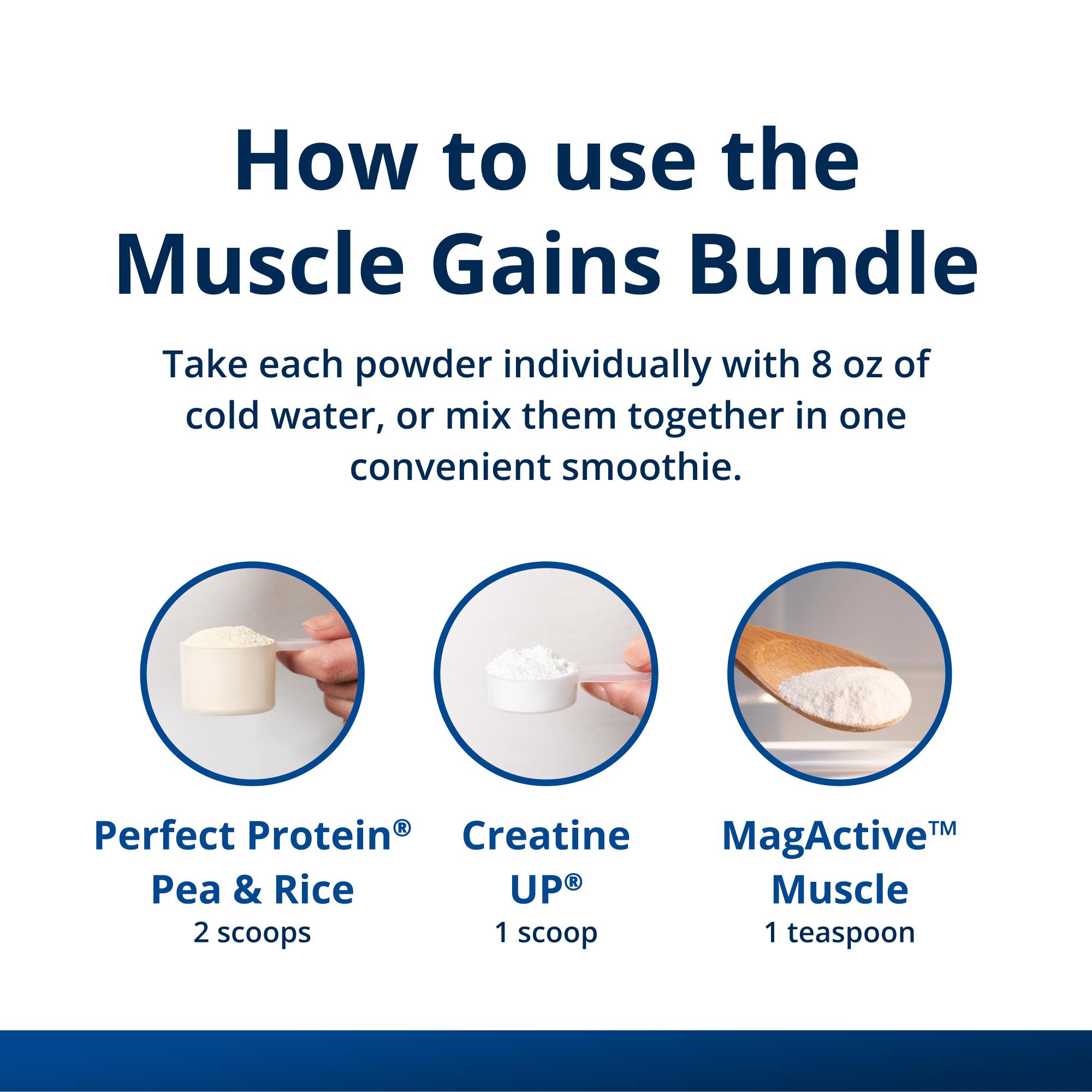 How to use the Muscle Gains Bundle

Take each powder individually with 8 oz of cold water, or mix them together in one convenient smoothie.

Perfect Protein® Pea & Rice
2 scoops

Creatine UP®
1 scoop

MagActive™ Muscle
1 teaspoon